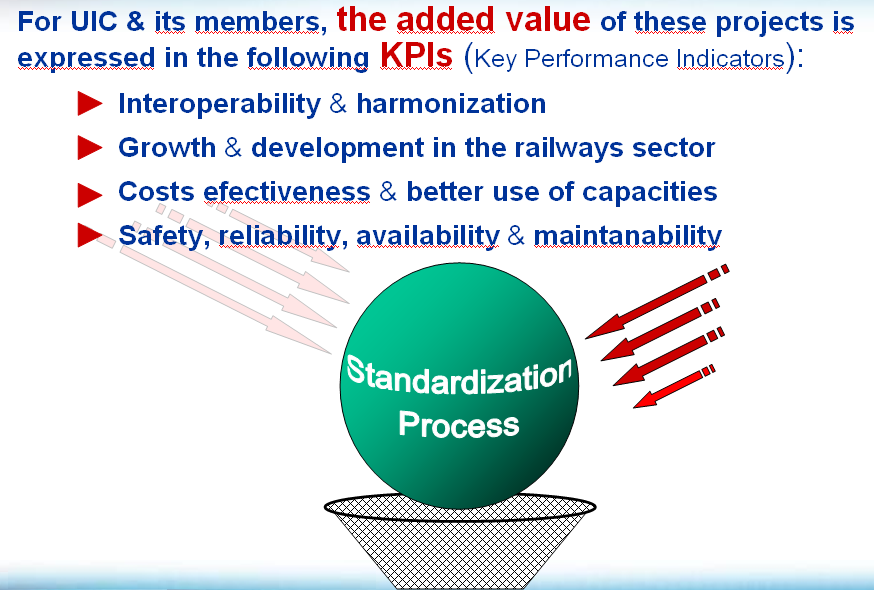 For UIC & its members, the added value of these projects is expressed in the following KPIs (Key Performance Indicators):

► Interoperability & harmonization
► Growth & development in the railways sector
► Costs efectiveness & better use of capacities
► Safety, reliability, availability & maintanability

Standardization Process